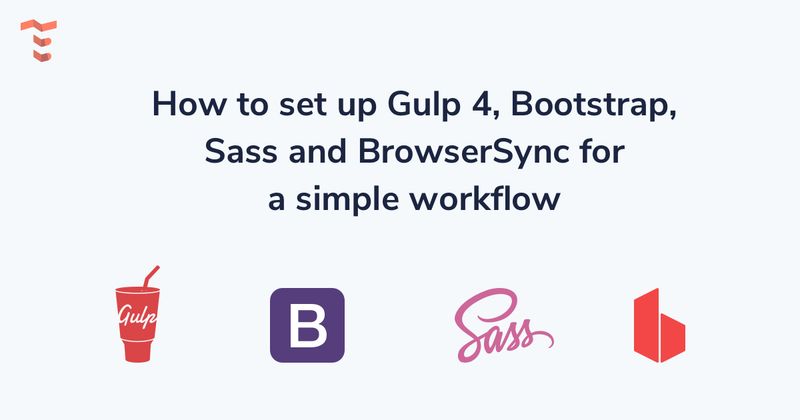 How to set up Gulp 4, Bootstrap, Sass and BrowserSync for a simple workflow

Gulp

B

Sass